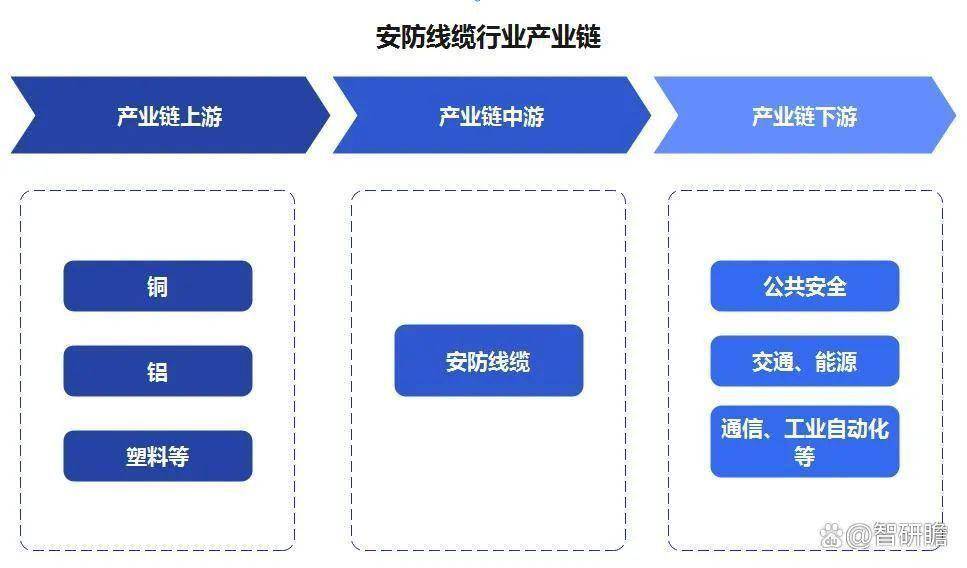 安防线缆行业产业链

产业链上游

产业链中游

产业链下游

铜

铝

塑料等

安防线缆

公共安全

交通、能源

通信、工业自动化等

@智研瞻